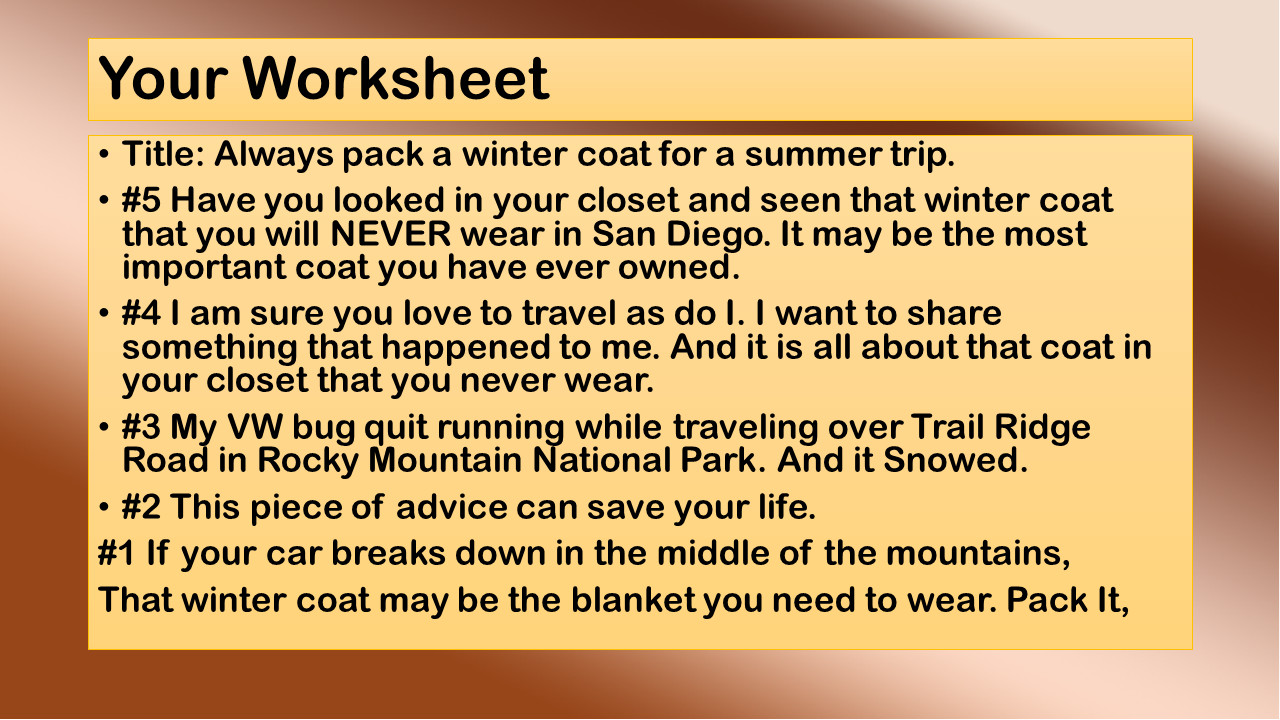 Your Worksheet

• Title: Always pack a winter coat for a summer trip.

• #5 Have you looked in your closet and seen that winter coat that you will NEVER wear in San Diego. It may be the most important coat you have ever owned.

• #4 I am sure you love to travel as do I. I want to share something that happened to me. And it is all about that coat in your closet that you never wear.

• #3 My VW bug quit running while traveling over Trail Ridge Road in Rocky Mountain National Park. And it Snowed.

• #2 This piece of advice can save your life.

#1 If your car breaks down in the middle of the mountains,

That winter coat may be the blanket you need to wear. Pack It,